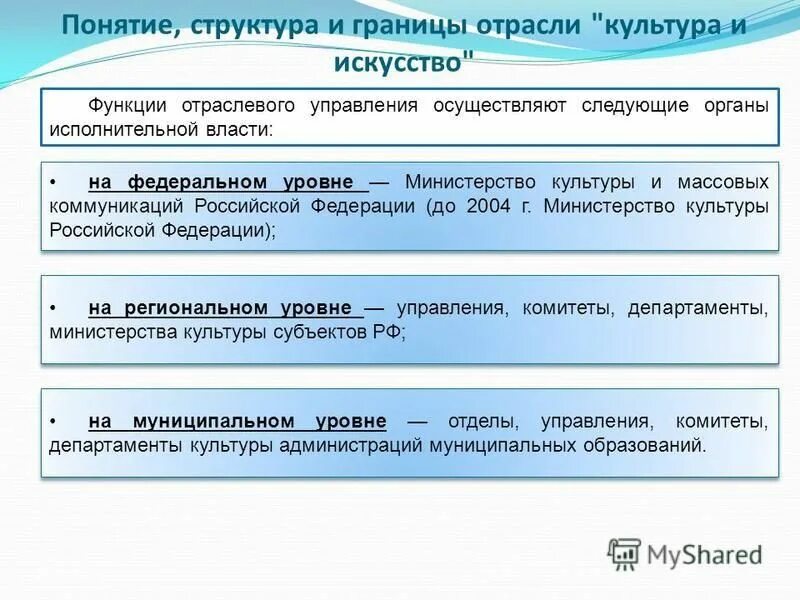 Понятие, структура и границы отрасли "культура и искусство"

Функции отраслевого управления осуществляют следующие органы исполнительной власти:

• на федеральном уровне — Министерство культуры и массовых коммуникаций Российской Федерации (до 2004 г. Министерство культуры Российской Федерации);

• на региональном уровне — управления, комитеты, департаменты, министерства культуры субъектов РФ;

• на муниципальном уровне — отделы, управления, комитеты, департаменты культуры администраций муниципальных образований.

MyShared